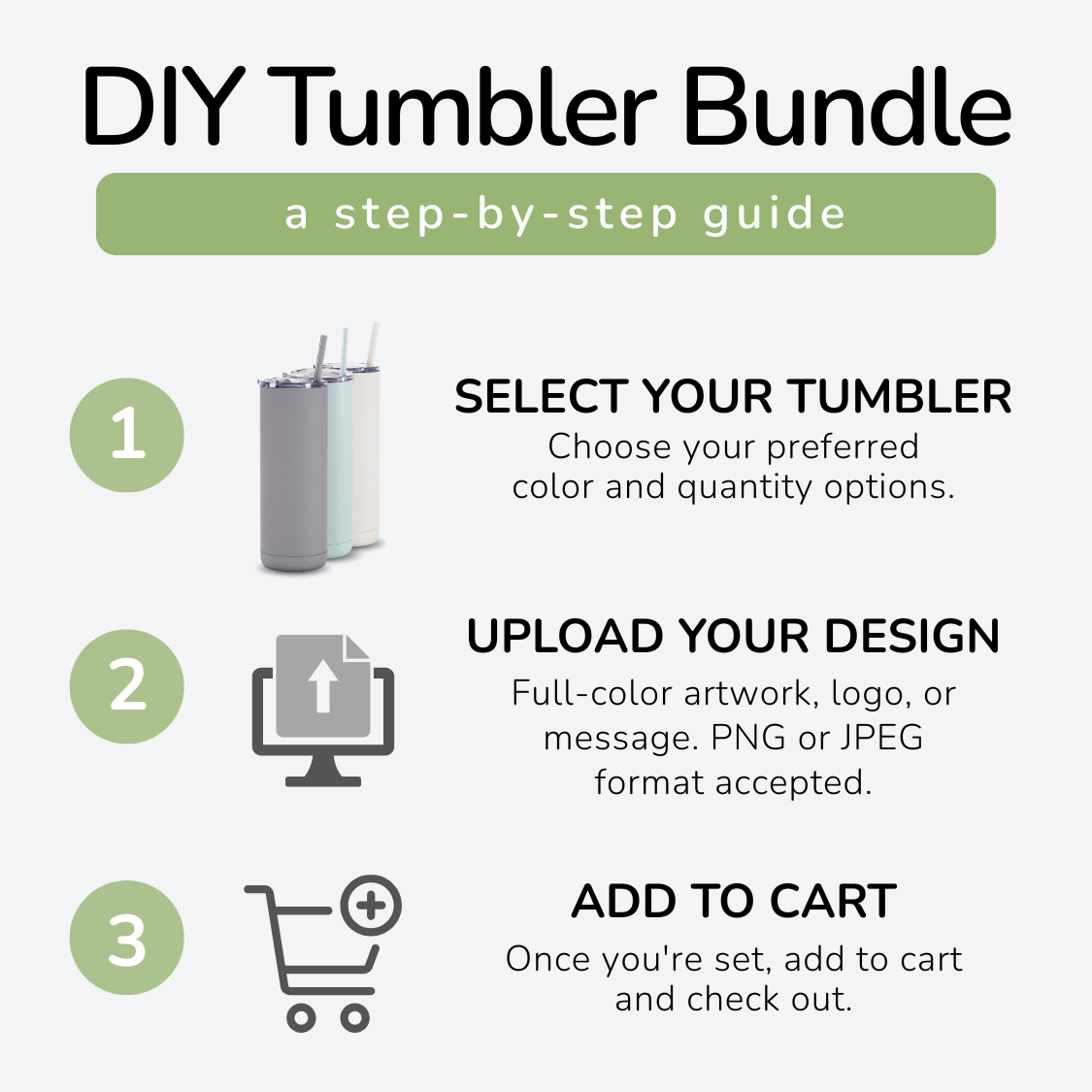 DIY Tumbler Bundle

a step-by-step guide

1

SELECT YOUR TUMBLER
Choose your preferred color and quantity options.

2

UPLOAD YOUR DESIGN
Full-color artwork, logo, or message. PNG or JPEG format accepted.

3

ADD TO CART
Once you're set, add to cart and check out.